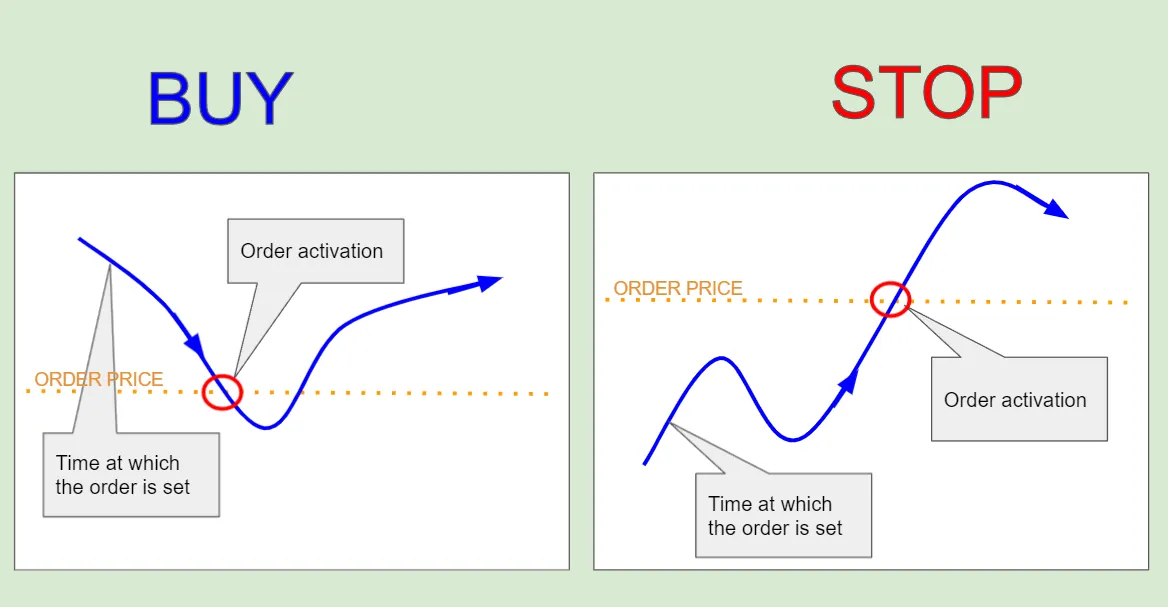 BUY

Order activation

ORDER PRICE

Time at which the order is set

STOP

ORDER PRICE

Order activation

Time at which the order is set